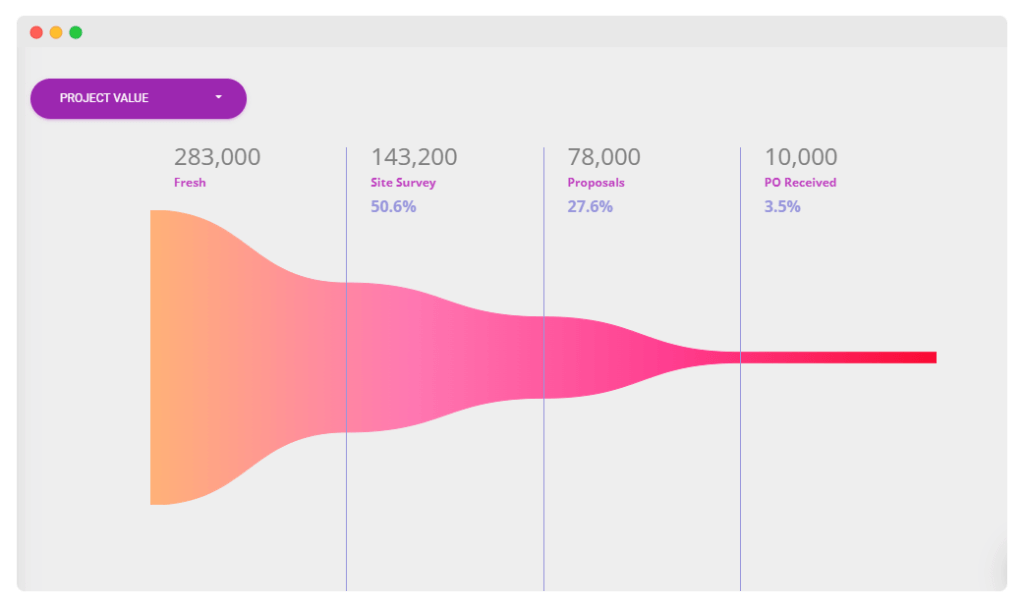 PROJECT VALUE

283,000
Fresh

143,200
Site Survey
50.6%

78,000
Proposals
27.6%

10,000
PO Received
3.5%